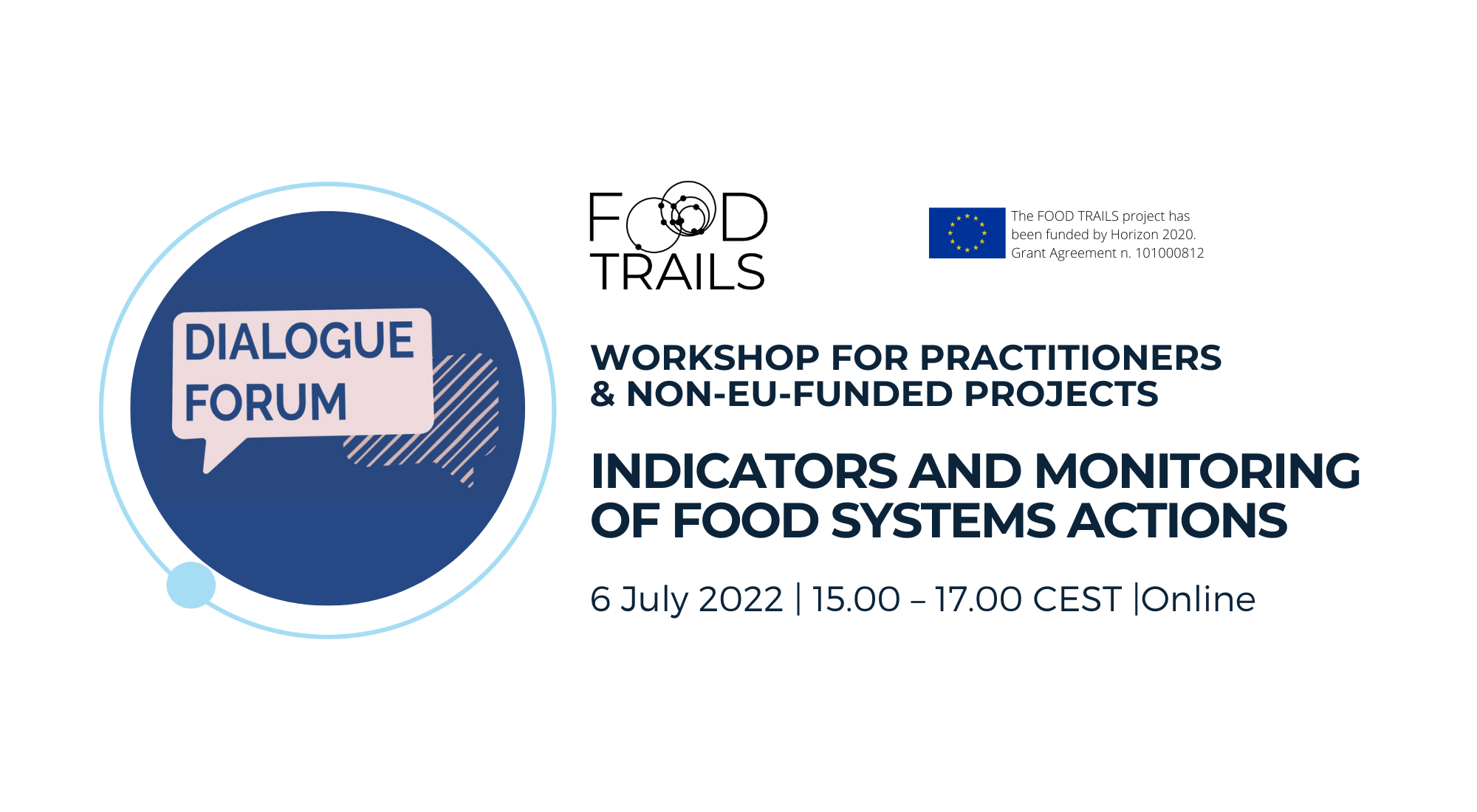 DIALOGUE FORUM

FOOD TRAILS

The FOOD TRAILS project has been funded by Horizon 2020. Grant Agreement n. 101000812

WORKSHOP FOR PRACTITIONERS & NON-EU-FUNDED PROJECTS

INDICATORS AND MONITORING OF FOOD SYSTEMS ACTIONS

6 July 2022 | 15.00 – 17.00 CEST |Online